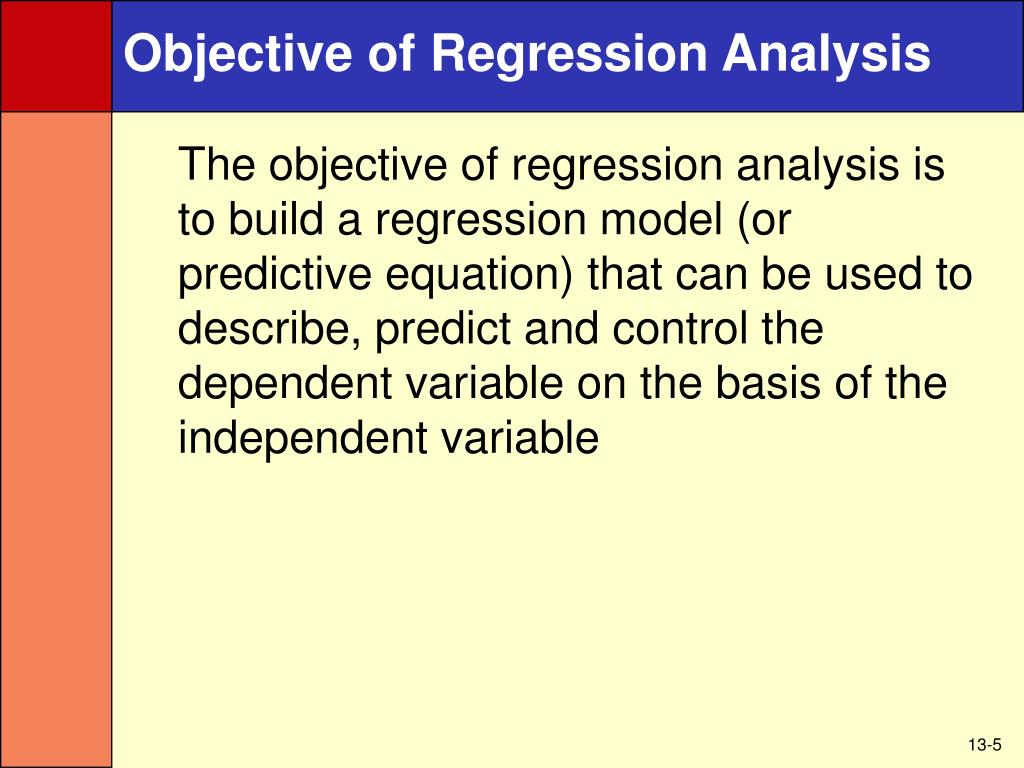 Objective of Regression Analysis

The objective of regression analysis is to build a regression model (or predictive equation) that can be used to describe, predict and control the dependent variable on the basis of the independent variable

13-5